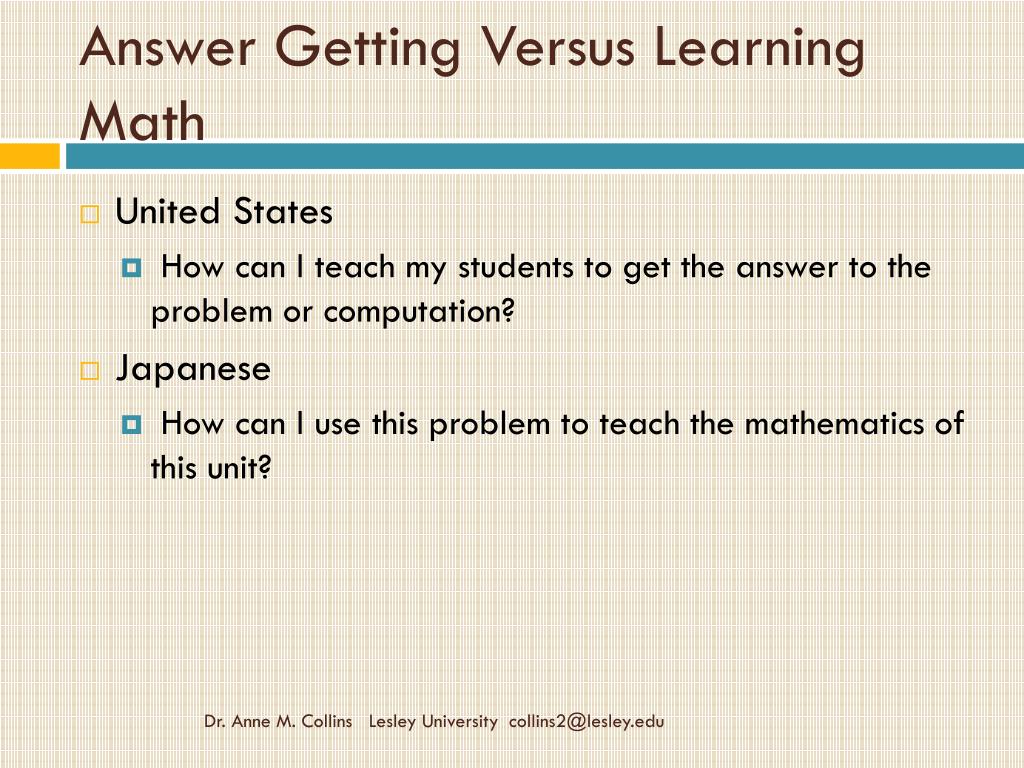 Answer Getting Versus Learning Math

United States

How can I teach my students to get the answer to the problem or computation?

Japanese

How can I use this problem to teach the mathematics of this unit?

Dr. Anne M. Collins Lesley University collins2@lesley.edu